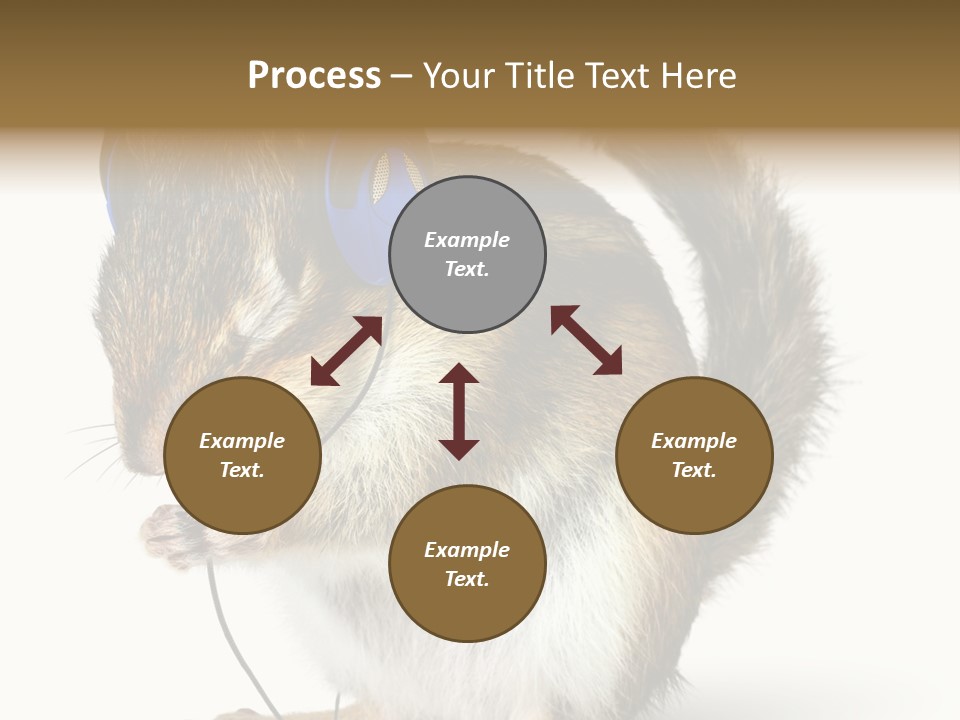 Process – Your Title Text Here

Example Text.

Example Text.

Example Text.

Example Text.